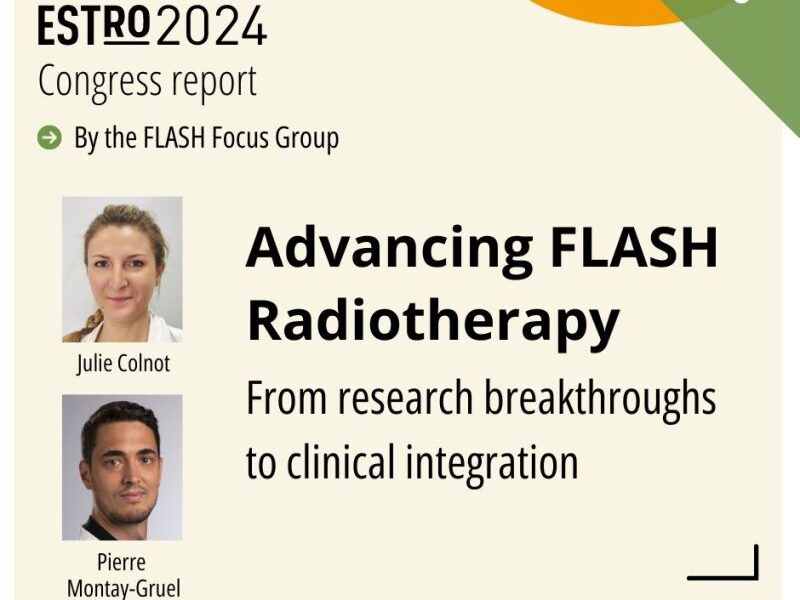 ESTRO 2024
Congress report

By the FLASH Focus Group

Julie Colnot

Pierre Montay-Gruel

Advancing FLASH Radiotherapy

From research breakthroughs to clinical integration